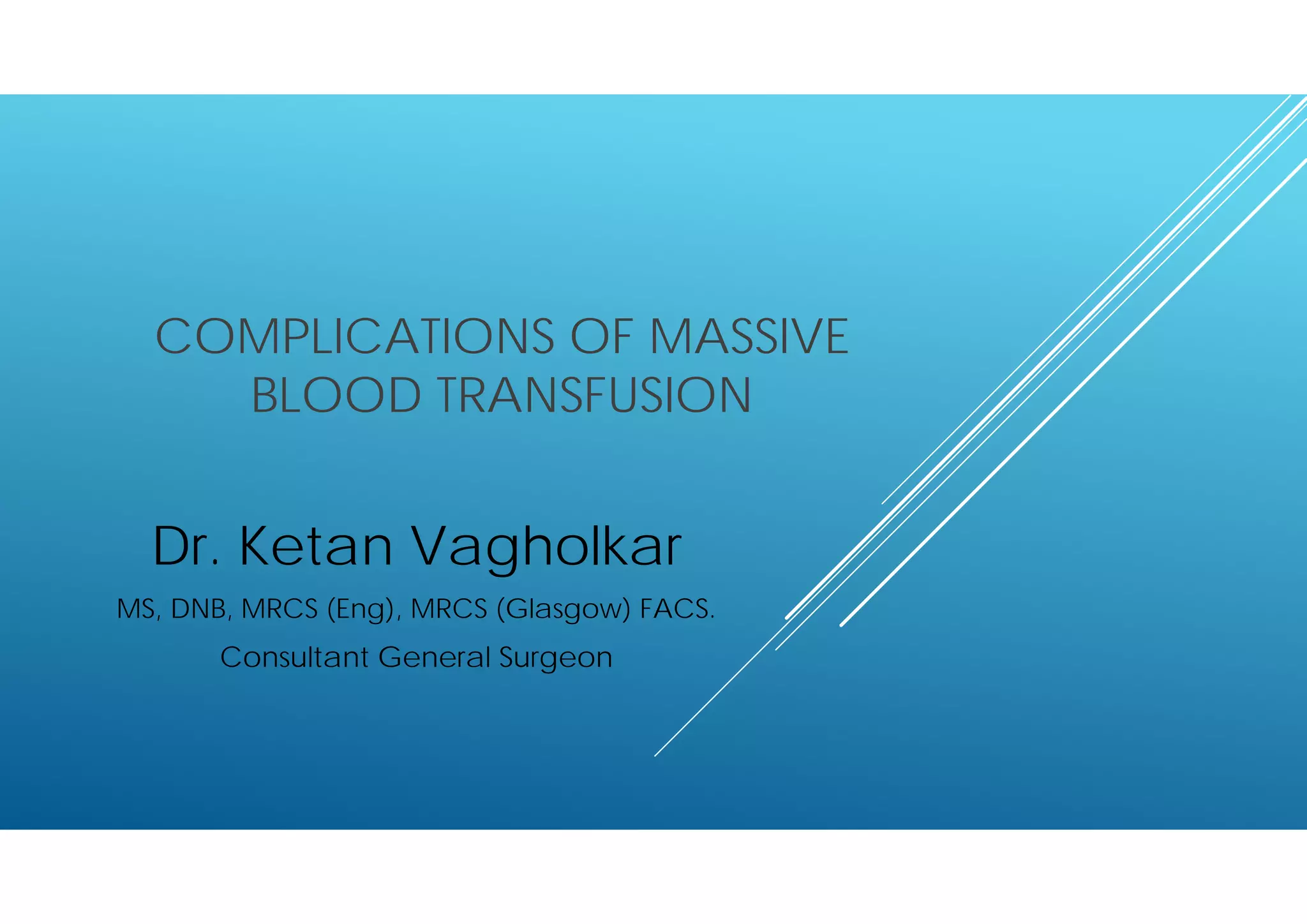 COMPLICATIONS OF MASSIVE BLOOD TRANSFUSION

Dr. Ketan Vagholkar

MS, DNB, MRCS (Eng), MRCS (Glasgow) FACS.

Consultant General Surgeon